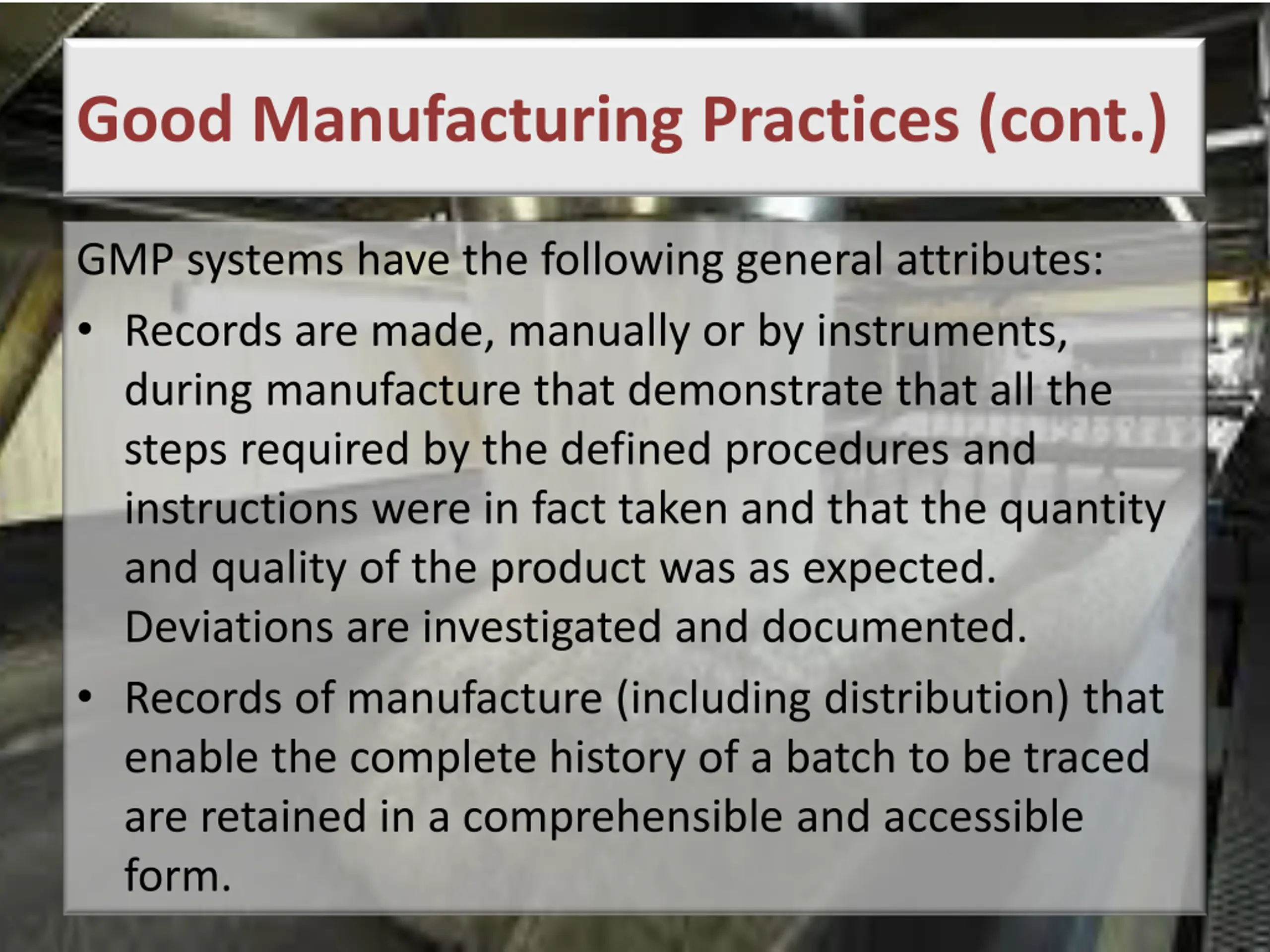 Good Manufacturing Practices (cont.)

GMP systems have the following general attributes:

• Records are made, manually or by instruments, during manufacture that demonstrate that all the steps required by the defined procedures and instructions were in fact taken and that the quantity and quality of the product was as expected. Deviations are investigated and documented.

• Records of manufacture (including distribution) that enable the complete history of a batch to be traced are retained in a comprehensible and accessible form.